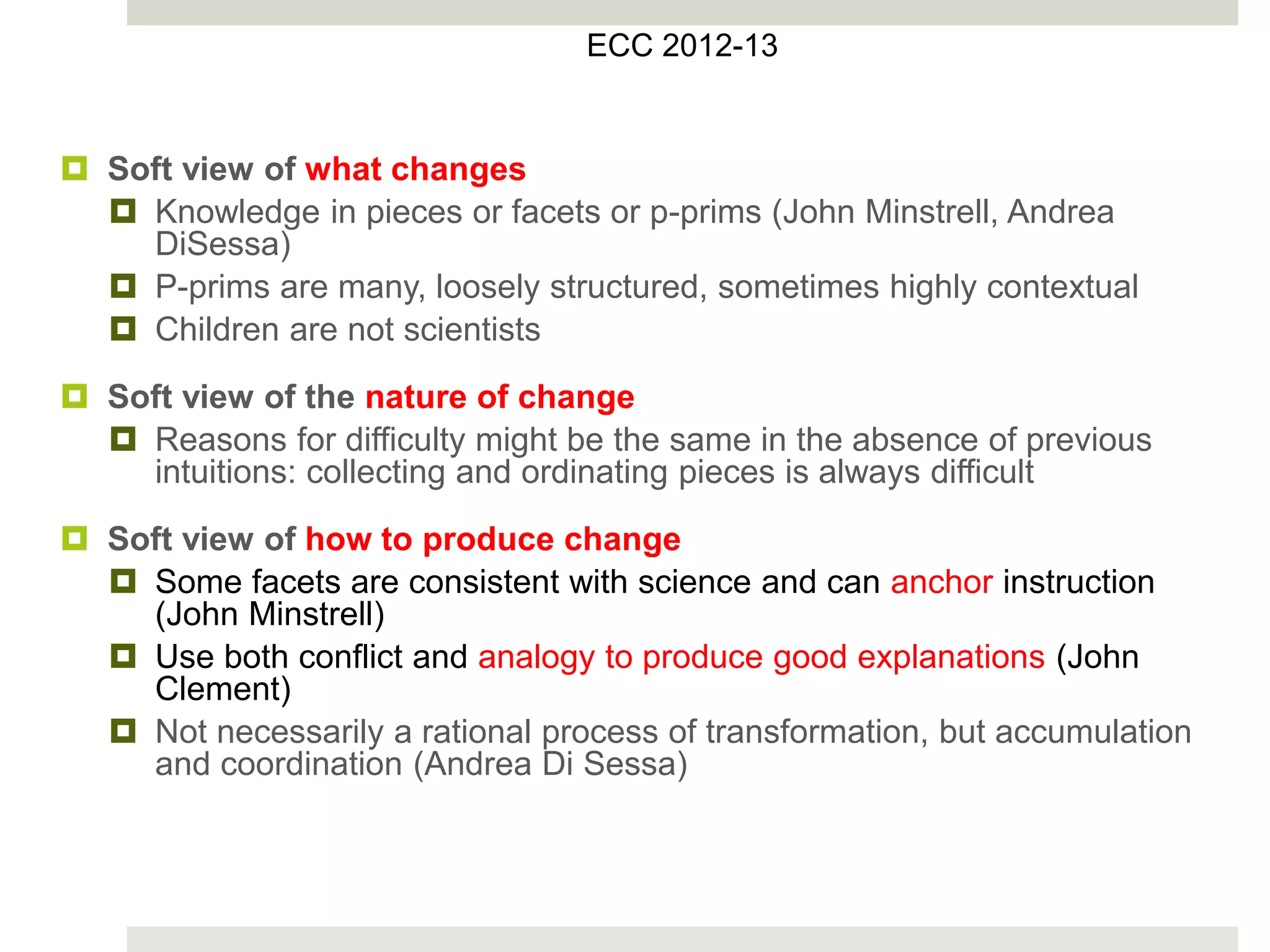 ECC 2012-13

Soft view of what changes

Knowledge in pieces or facets or p-prims (John Minstrell, Andrea DiSessa)

P-prims are many, loosely structured, sometimes highly contextual

Children are not scientists

Soft view of the nature of change

Reasons for difficulty might be the same in the absence of previous intuitions: collecting and ordinating pieces is always difficult

Soft view of how to produce change

Some facets are consistent with science and can anchor instruction (John Minstrell)

Use both conflict and analogy to produce good explanations (John Clement)

Not necessarily a rational process of transformation, but accumulation and coordination (Andrea Di Sessa)